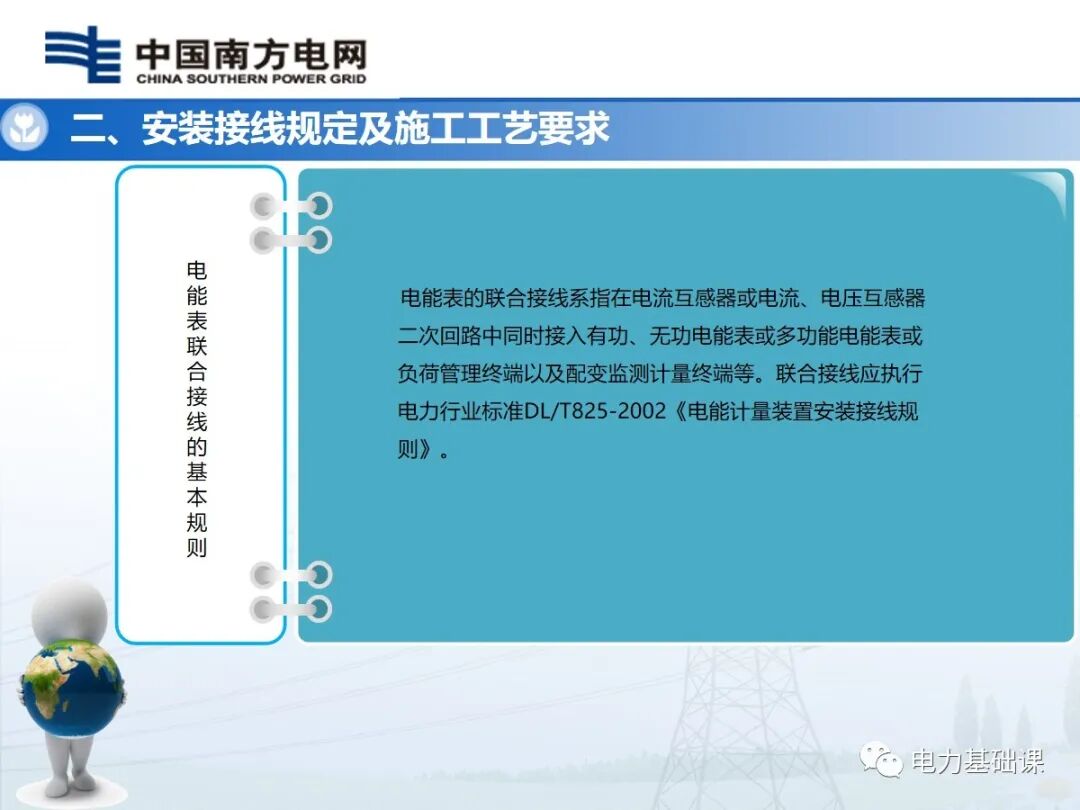 中国南方电网
CHINA SOUTHERN POWER GRID

二、安装接线规定及施工工艺要求

电能表联合接线的基本规则

电能表的联合接线系指在电流互感器或电流、电压互感器二次回路中同时接入有功、无功电能表或多功能电能表或负荷管理终端以及配变监测计量终端等。联合接线应执行电力行业标准DL/T825-2002《电能计量装置安装接线规则》。

电力基础课